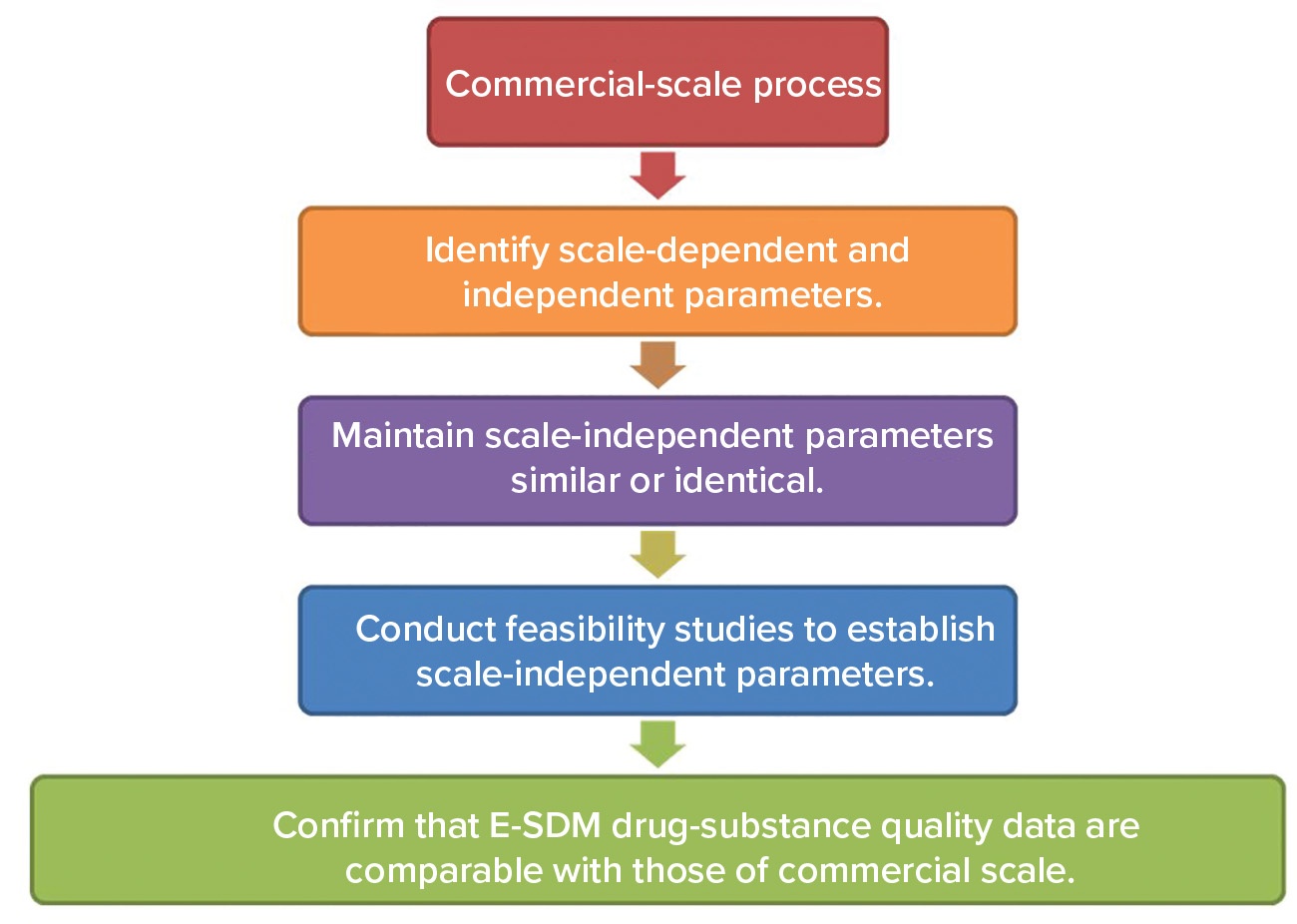 Commercial-scale process

Identify scale-dependent and independent parameters.

Maintain scale-independent parameters similar or identical.

Conduct feasibility studies to establish scale-independent parameters.

Confirm that E-SDM drug-substance quality data are comparable with those of commercial scale.